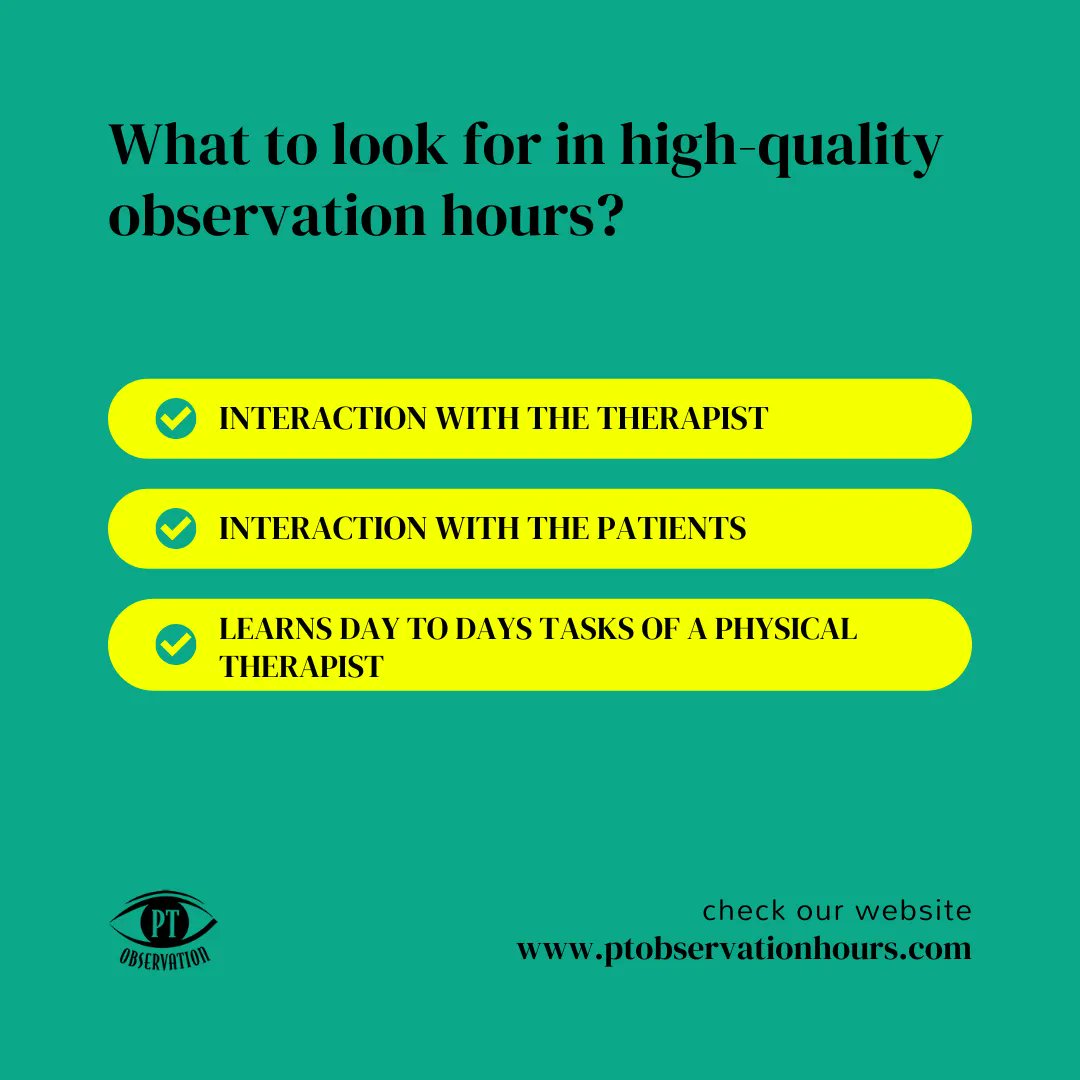 What to look for in high-quality observation hours?

INTERACTION WITH THE THERAPIST

INTERACTION WITH THE PATIENTS

LEARNS DAY TO DAYS TASKS OF A PHYSICAL THERAPIST

PT
OBSERVATION

check our website
www.ptobservationhours.com